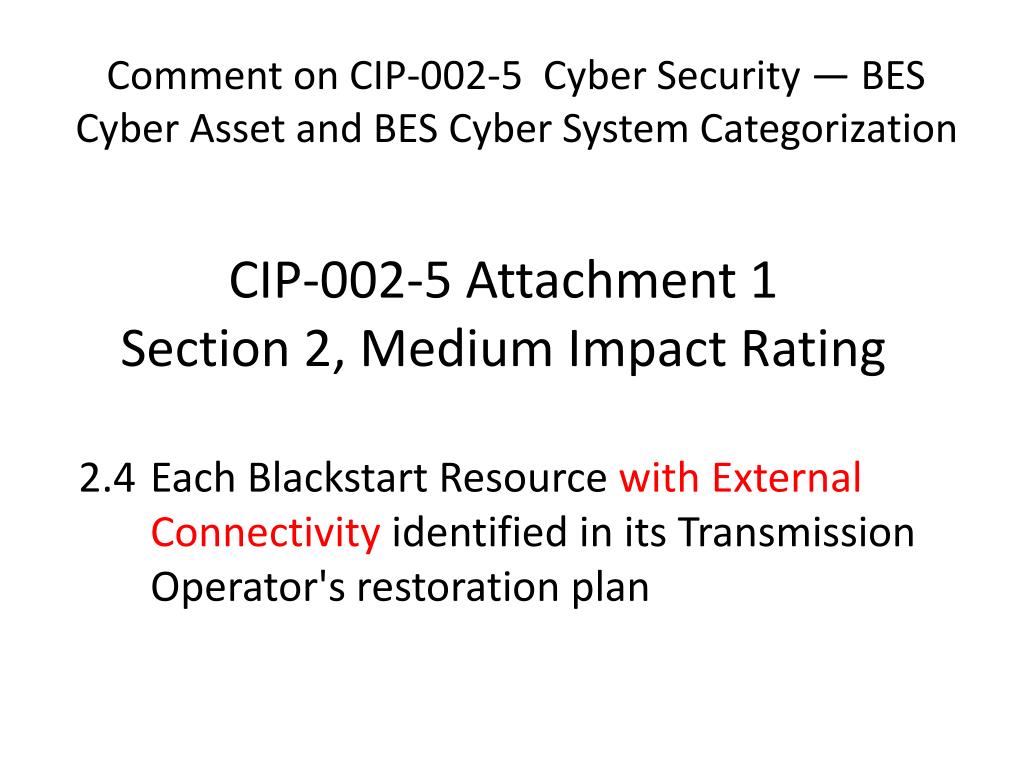 Comment on CIP-002-5 Cyber Security — BES Cyber Asset and BES Cyber System Categorization

CIP-002-5 Attachment 1
Section 2, Medium Impact Rating

2.4 Each Blackstart Resource with External Connectivity identified in its Transmission Operator's restoration plan